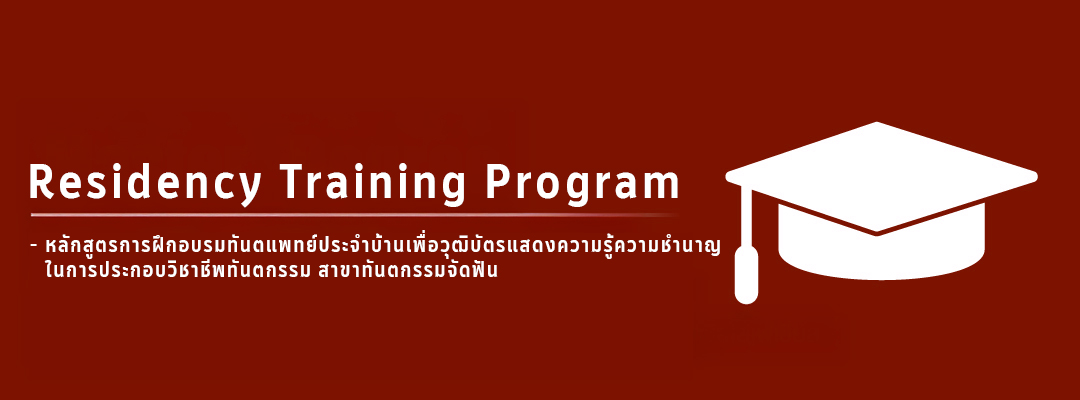 Residency Training Program

- หลักสูตรการฝึกอบรมทันตแพทย์ประจำบ้านเพื่อวุฒิบัตรแสดงความรู้ความชำนาญในการประกอบวิชาชีพทันตกรรม สาขาทันตกรรมจัดฟัน